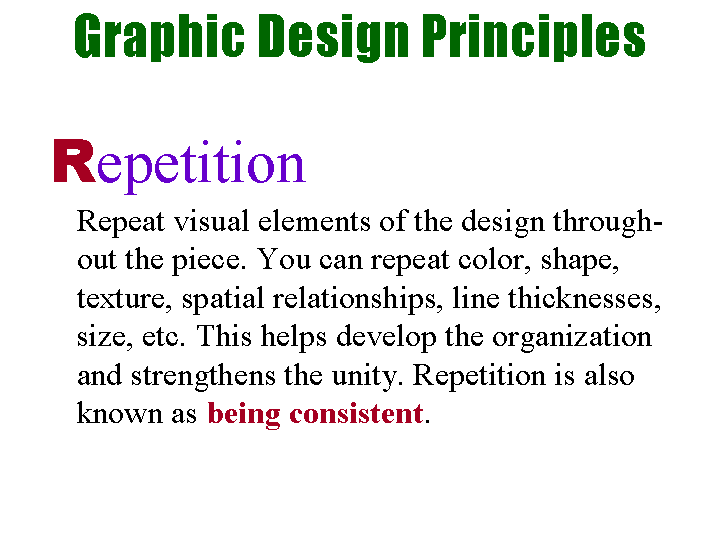 Graphic Design Principles

Repetition

Repeat visual elements of the design throughout the piece. You can repeat color, shape, texture, spatial relationships, line thicknesses, size, etc. This helps develop the organization and strengthens the unity. Repetition is also known as being consistent.